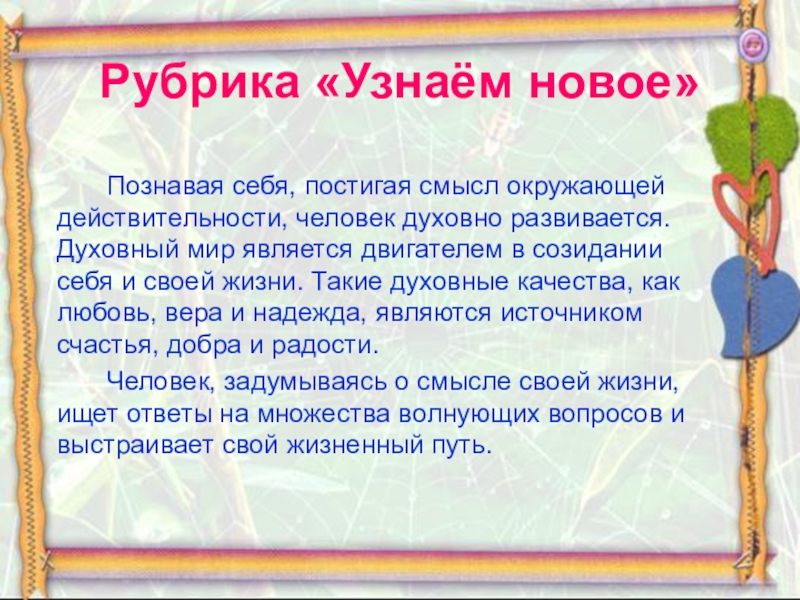 Рубрика «Узнаём новое»

Познавая себя, постигая смысл окружающей действительности, человек духовно развивается. Духовный мир является двигателем в созидании себя и своей жизни. Такие духовные качества, как любовь, вера и надежда, являются источником счастья, добра и радости.

Человек, задумываясь о смысле своей жизни, ищет ответы на множества волнующих вопросов и выстраивает свой жизненный путь.